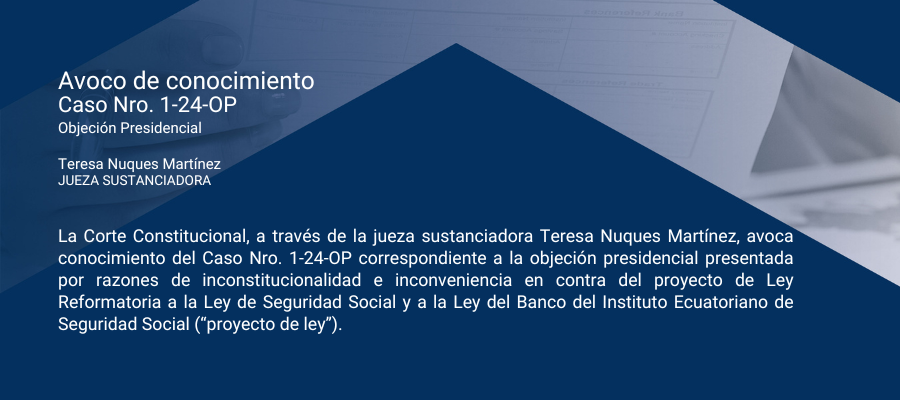 Avoco de conocimiento
Caso Nro. 1-24-OP
Objeción Presidencial

Teresa Nuques Martínez
JUEZA SUSTANCIADORA

La Corte Constitucional, a través de la jueza sustanciadora Teresa Nuques Martínez, avoca conocimiento del Caso Nro. 1-24-OP correspondiente a la objeción presidencial presentada por razones de inconstitucionalidad e inconveniencia en contra del proyecto de Ley Reformatoria a la Ley de Seguridad Social y a la Ley del Banco del Instituto Ecuatoriano de Seguridad Social (“proyecto de ley”).